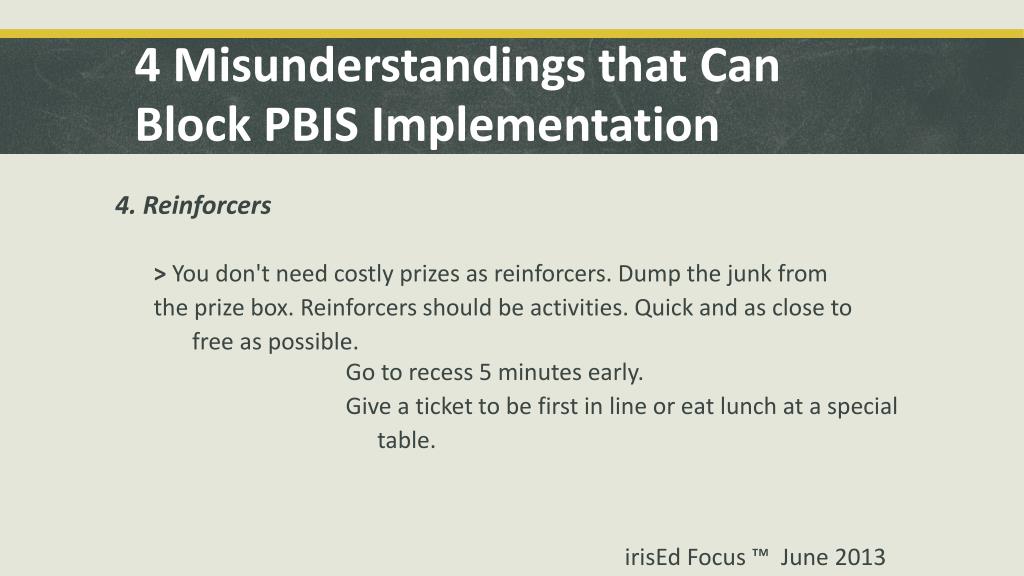 4 Misunderstandings that Can Block PBIS Implementation

4. Reinforcers

> You don't need costly prizes as reinforcers. Dump the junk from the prize box. Reinforcers should be activities. Quick and as close to free as possible.

Go to recess 5 minutes early.

Give a ticket to be first in line or eat lunch at a special table.

irisEd Focus ™ June 2013